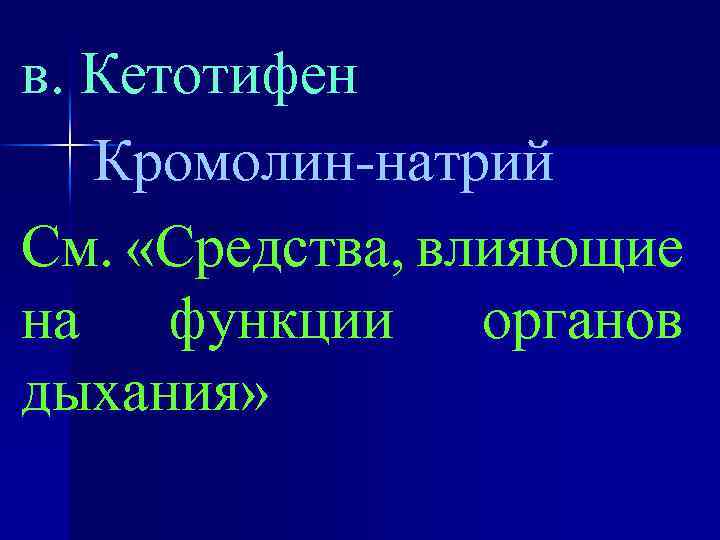 в. Кетотифен

Кромолин-натрий

См. «Средства, влияющие на функции органов дыхания»